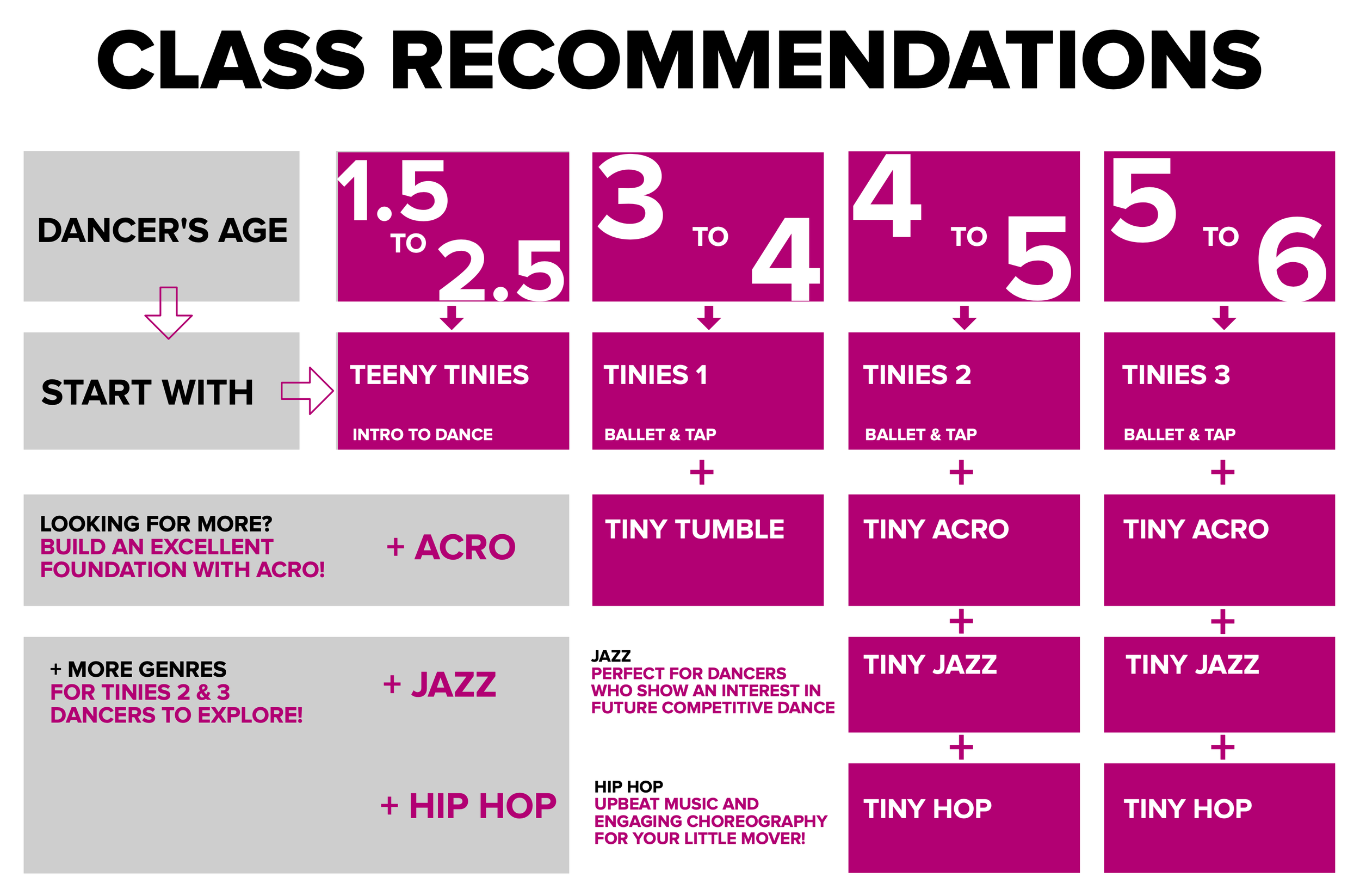 CLASS RECOMMENDATIONS

DANCER'S AGE

1.5 TO 2.5

3 TO 4

4 TO 5

5 TO 6

START WITH

TEENY TINIES
INTRO TO DANCE

TINIES 1
BALLET & TAP

TINIES 2
BALLET & TAP

TINIES 3
BALLET & TAP

+

+

+

LOOKING FOR MORE?
BUILD AN EXCELLENT FOUNDATION WITH ACRO!

+ ACRO

TINY TUMBLE

TINY ACRO

TINY ACRO

+

+

+ MORE GENRES
FOR TINIES 2 & 3 DANCERS TO EXPLORE!

+ JAZZ

JAZZ
PERFECT FOR DANCERS WHO SHOW AN INTEREST IN FUTURE COMPETITIVE DANCE

TINY JAZZ

TINY JAZZ

+

+

+ HIP HOP

HIP HOP
UPBEAT MUSIC AND ENGAGING CHOREOGRAPHY FOR YOUR LITTLE MOVER!

TINY HOP

TINY HOP